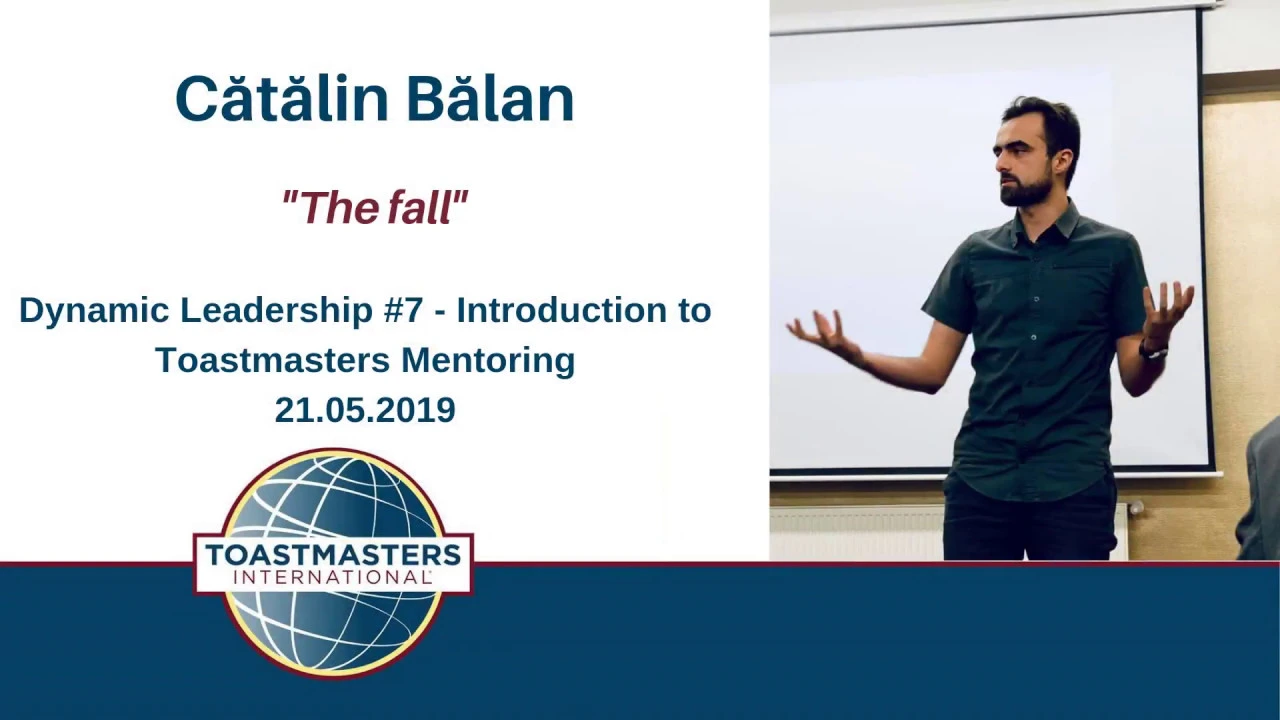 Cătălin Bălan

"The fall"

Dynamic Leadership #7 - Introduction to Toastmasters Mentoring
21.05.2019

TOASTMASTERS
INTERNATIONAL